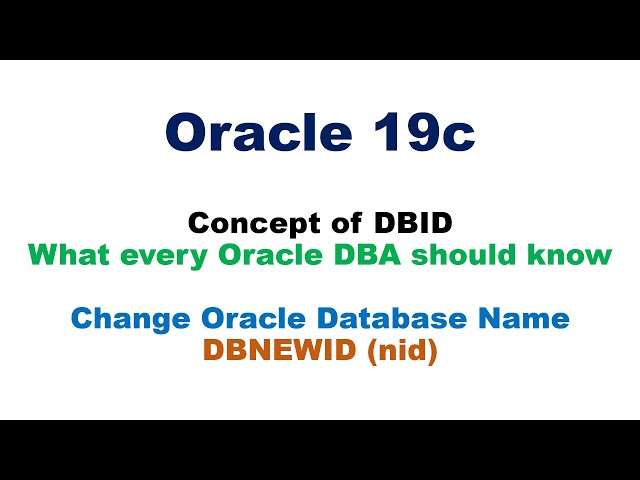 Oracle 19c

Concept of DBID
What every Oracle DBA should know

Change Oracle Database Name
DBNEWID (nid)